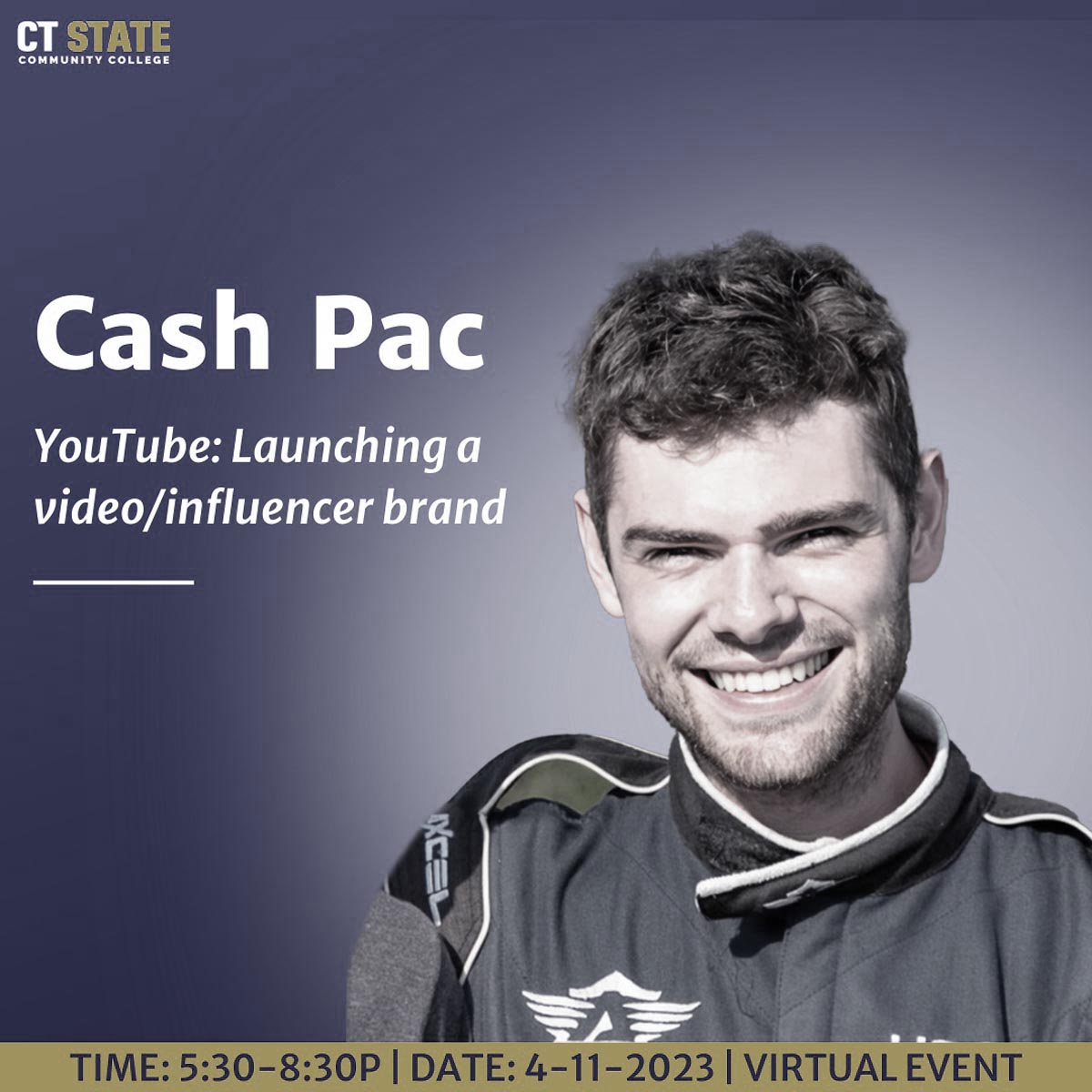 CT STATE
COMMUNITY COLLEGE

Cash Pac

YouTube: Launching a video/influencer brand

XCEL

TIME: 5:30-8:30P | DATE: 4-11-2023 | VIRTUAL EVENT